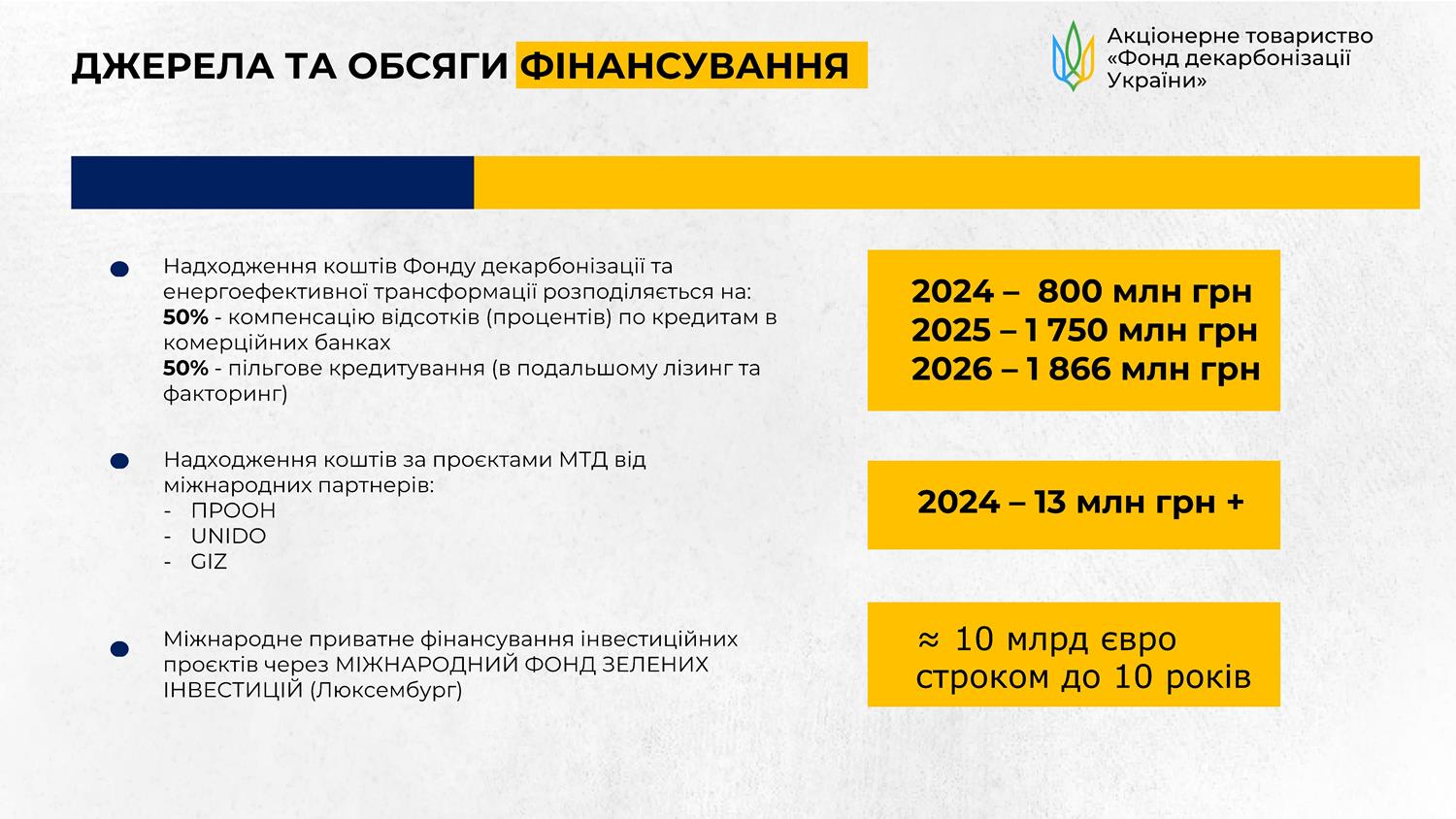 ДЖЕРЕЛА ТА ОБСЯГИ ФІНАНСУВАННЯ

Акціонерне товариство «Фонд декарбонізації України»

Надходження коштів Фонду декарбонізації та енергоефективної трансформації розподіляється на:
50% - компенсацію відсотків (процентів) по кредитам в комерційних банках
50% - пільгове кредитування (в подальшому лізинг та факторинг)

2024 – 800 млн грн
2025 – 1 750 млн грн
2026 – 1 866 млн грн

Надходження коштів за проєктами МТД від міжнародних партнерів:
- ПРООН
- UNIDO
- GIZ

2024 – 13 млн грн +

Міжнародне приватне фінансування інвестиційних проєктів через МІЖНАРОДНИЙ ФОНД ЗЕЛЕНИХ ІНВЕСТИЦІЙ (Люксембург)

≈ 10 млрд євро строком до 10 років